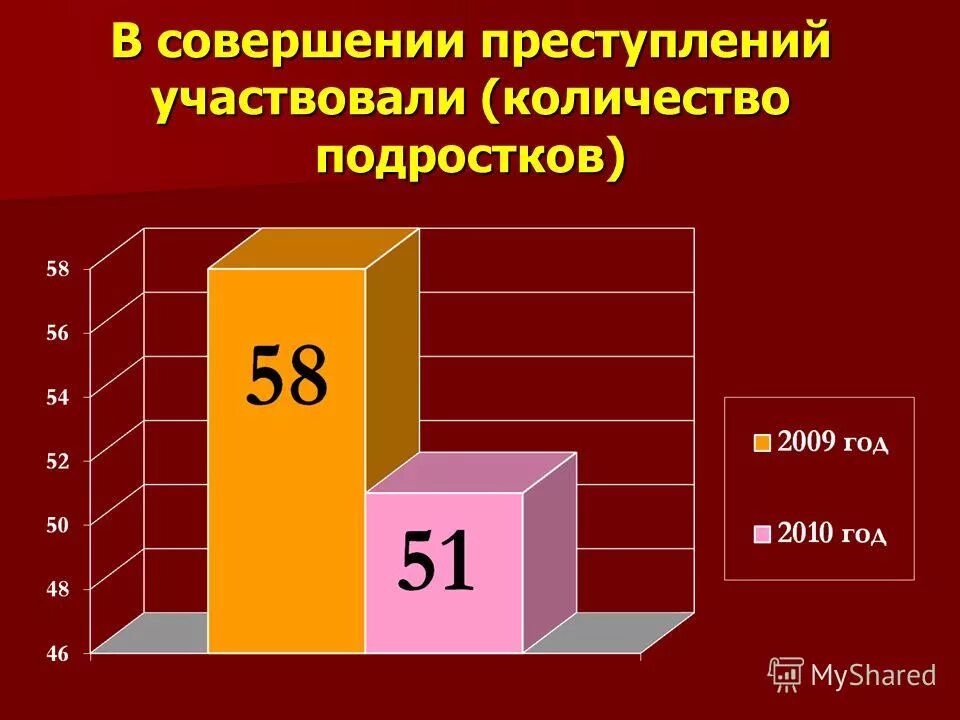 В совершении преступлений участвовали (количество подростков)

58
56
54
52
50
48
46

58

51

2009 год
2010 год

MyShared